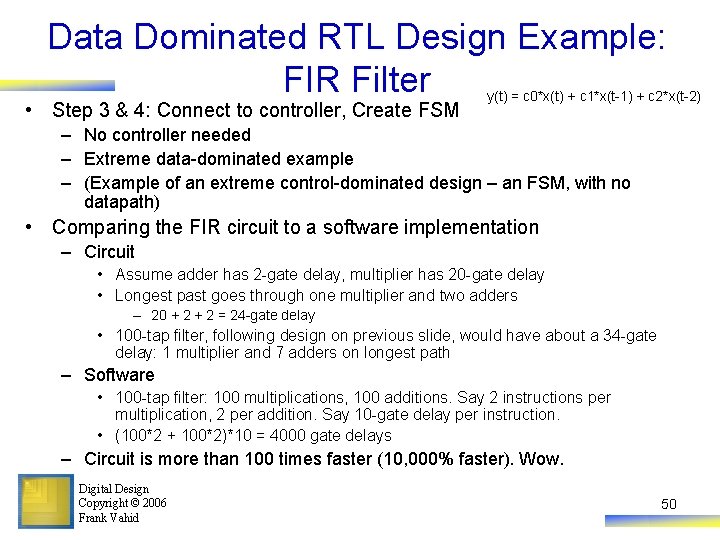 Data Dominated RTL Design Example: FIR Filter

y(t) = c0*x(t) + c1*x(t-1) + c2*x(t-2)

• Step 3 & 4: Connect to controller, Create FSM
– No controller needed
– Extreme data-dominated example
– (Example of an extreme control-dominated design – an FSM, with no datapath)

• Comparing the FIR circuit to a software implementation
– Circuit
• Assume adder has 2-gate delay, multiplier has 20-gate delay
• Longest past goes through one multiplier and two adders
– 20 + 2 + 2 = 24-gate delay
• 100-tap filter, following design on previous slide, would have about a 34-gate delay: 1 multiplier and 7 adders on longest path
– Software
• 100-tap filter: 100 multiplications, 100 additions. Say 2 instructions per multiplication, 2 per addition. Say 10-gate delay per instruction.
• (100*2 + 100*2)*10 = 4000 gate delays
– Circuit is more than 100 times faster (10,000% faster). Wow.

Digital Design
Copyright © 2006
Frank Vahid

50